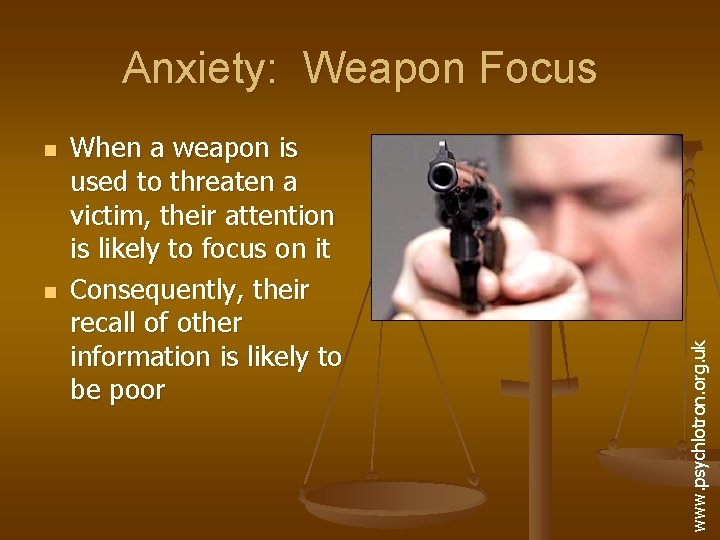 Anxiety: Weapon Focus

- When a weapon is used to threaten a victim, their attention is likely to focus on it
- Consequently, their recall of other information is likely to be poor

www.psychlotron.org.uk